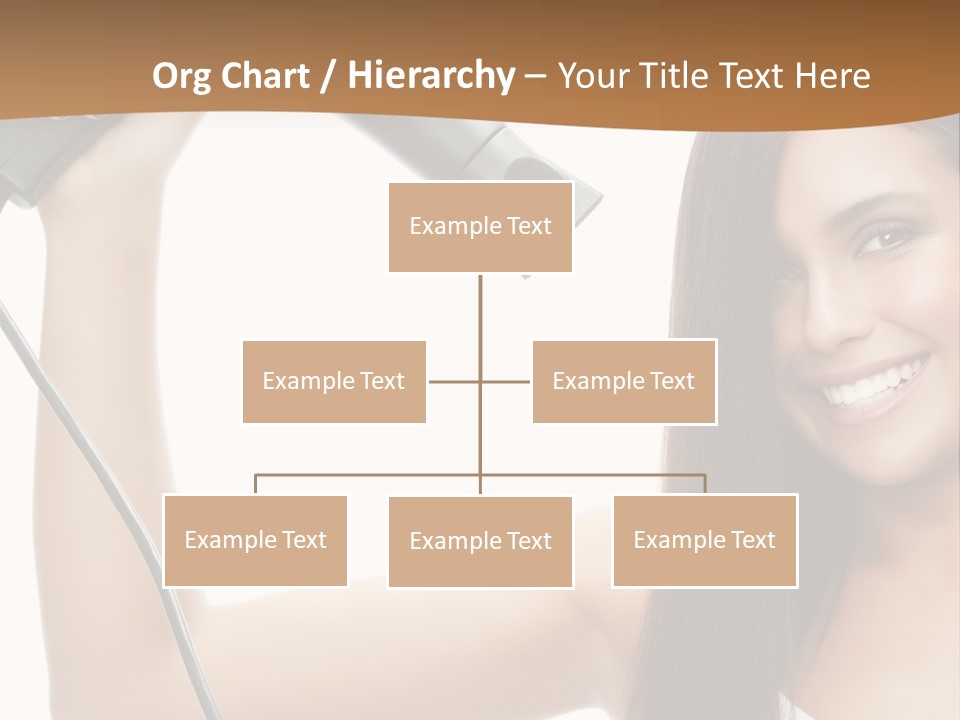 Org Chart / Hierarchy – Your Title Text Here

Example Text

Example Text

Example Text

Example Text

Example Text

Example Text